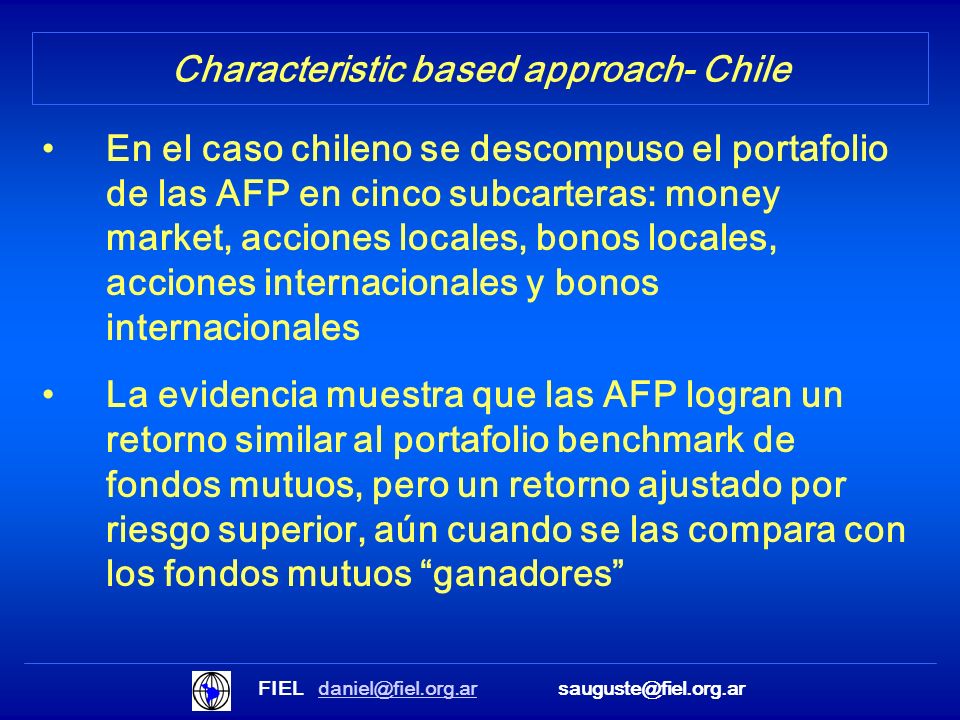 Characteristic based approach- Chile

• En el caso chileno se descompuso el portafolio de las AFP en cinco subcarteras: money market, acciones locales, bonos locales, acciones internacionales y bonos internacionales

• La evidencia muestra que las AFP logran un retorno similar al portafolio benchmark de fondos mutuos, pero un retorno ajustado por riesgo superior, aún cuando se las compara con los fondos mutuos “ganadores”

FIEL daniel@fiel.org.ar sauguste@fiel.org.ar